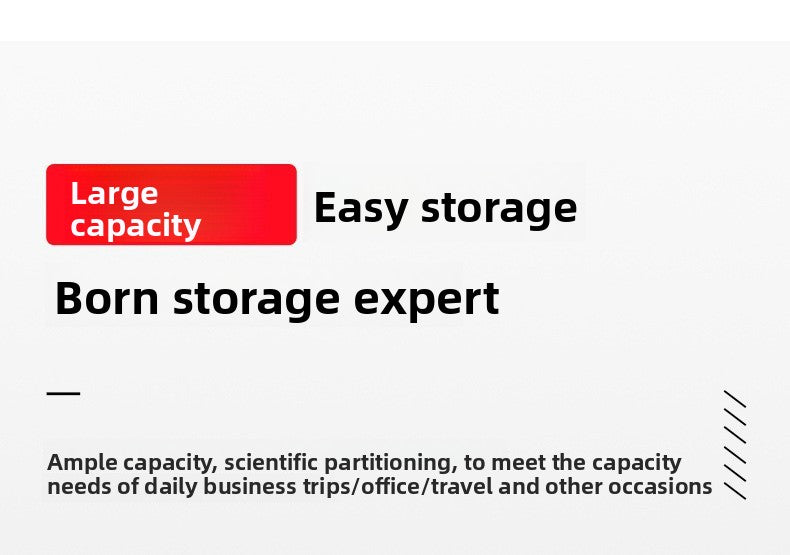 Large capacity

Easy storage

Born storage expert

Ample capacity, scientific partitioning, to meet the capacity needs of daily business trips/office/travel and other occasions